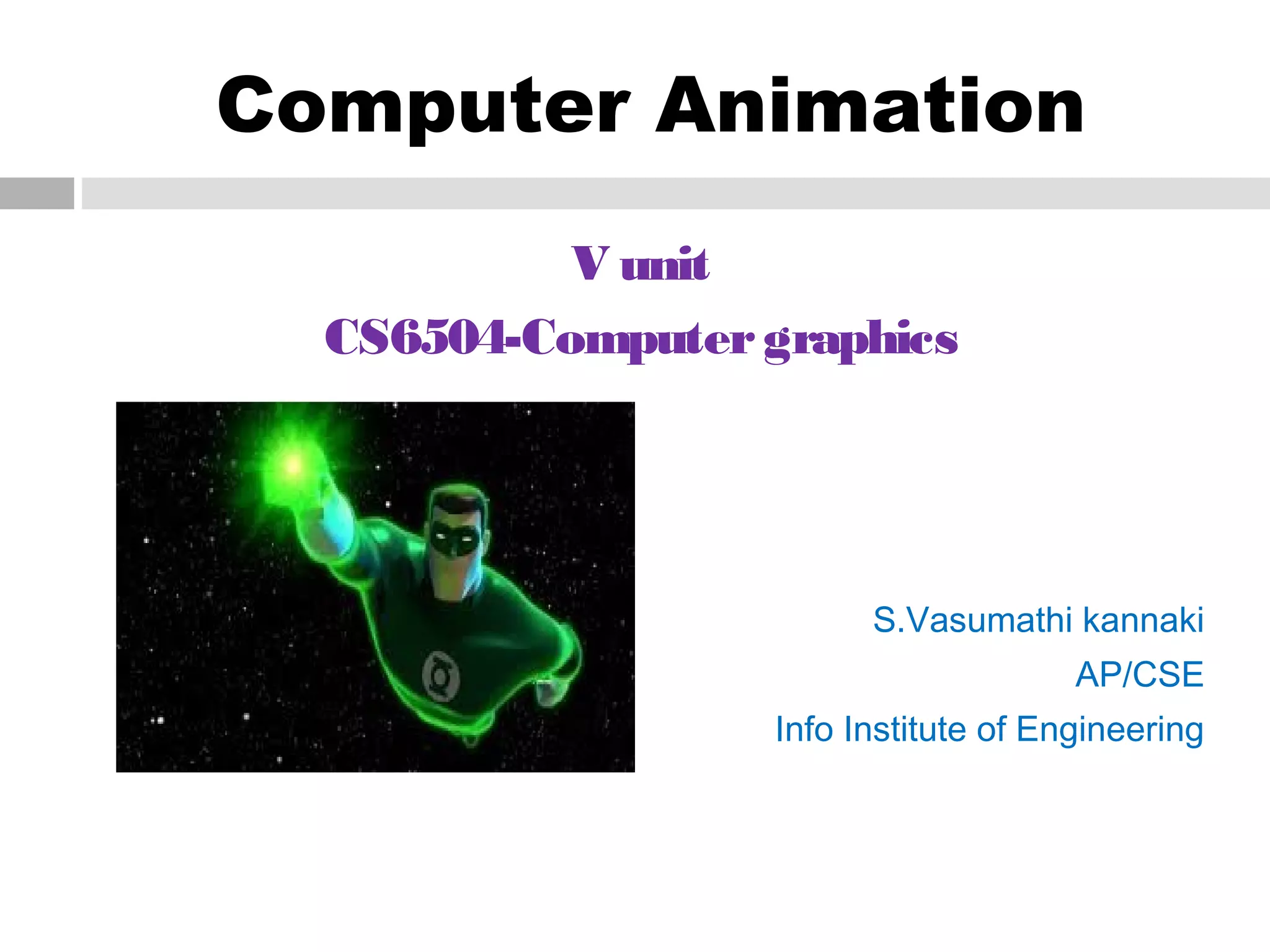 Computer Animation

V unit

CS6504-Computer graphics

S.Vasumathi kannaki

AP/CSE

Info Institute of Engineering